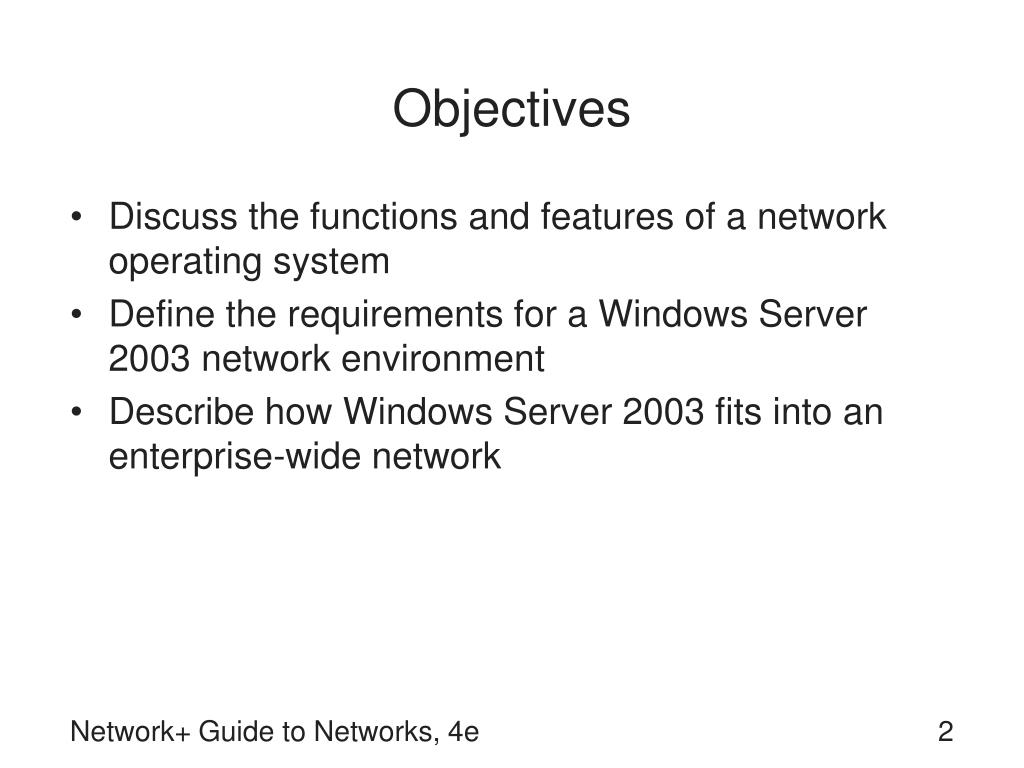 Objectives

• Discuss the functions and features of a network operating system
• Define the requirements for a Windows Server 2003 network environment
• Describe how Windows Server 2003 fits into an enterprise-wide network

Network+ Guide to Networks, 4e

2